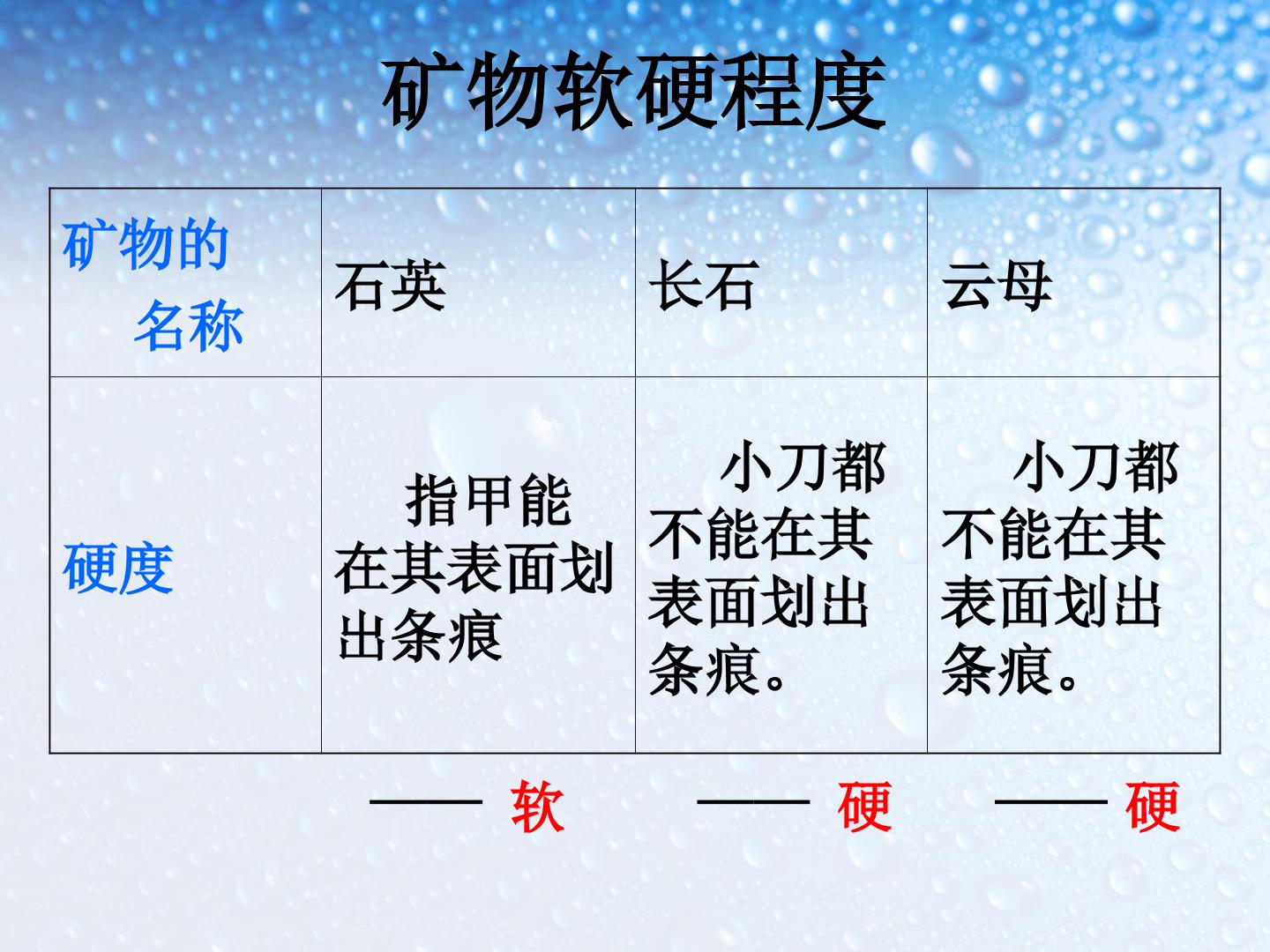 矿物软硬程度

| 矿物的名称 | 石英 | 长石 | 云母 |
|---|---|---|---|
| 硬度 | 指甲能在其表面划出条痕 | 小刀都不能在其表面划出条痕。 | 小刀都不能在其表面划出条痕。 |

—— 软 —— 硬 —— 硬